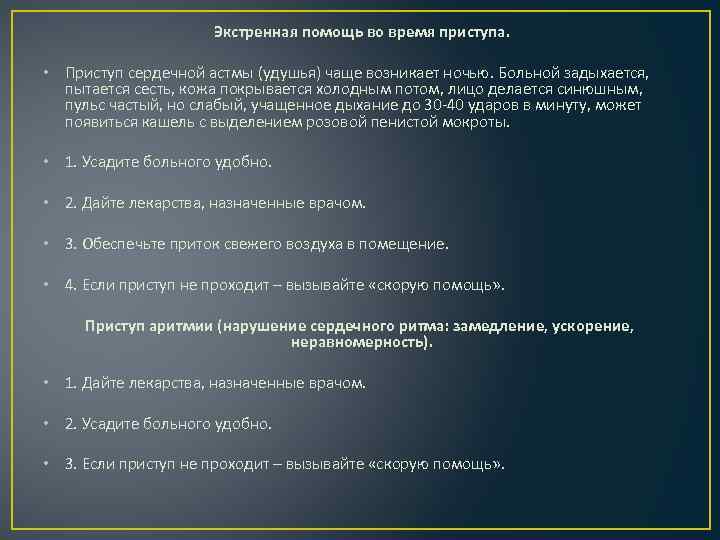 Экстренная помощь во время приступа.

• Приступ сердечной астмы (удушья) чаще возникает ночью. Больной задыхается, пытается сесть, кожа покрывается холодным потом, лицо делается синюшным, пульс частый, но слабый, учащенное дыхание до 30-40 ударов в минуту, может появиться кашель с выделением розовой пенистой мокроты.

• 1. Усадите больного удобно.

• 2. Дайте лекарства, назначенные врачом.

• 3. Обеспечьте приток свежего воздуха в помещение.

• 4. Если приступ не проходит – вызывайте «скорую помощь».

Приступ аритмии (нарушение сердечного ритма: замедление, ускорение, неравномерность).

• 1. Дайте лекарства, назначенные врачом.

• 2. Усадите больного удобно.

• 3. Если приступ не проходит – вызывайте «скорую помощь».